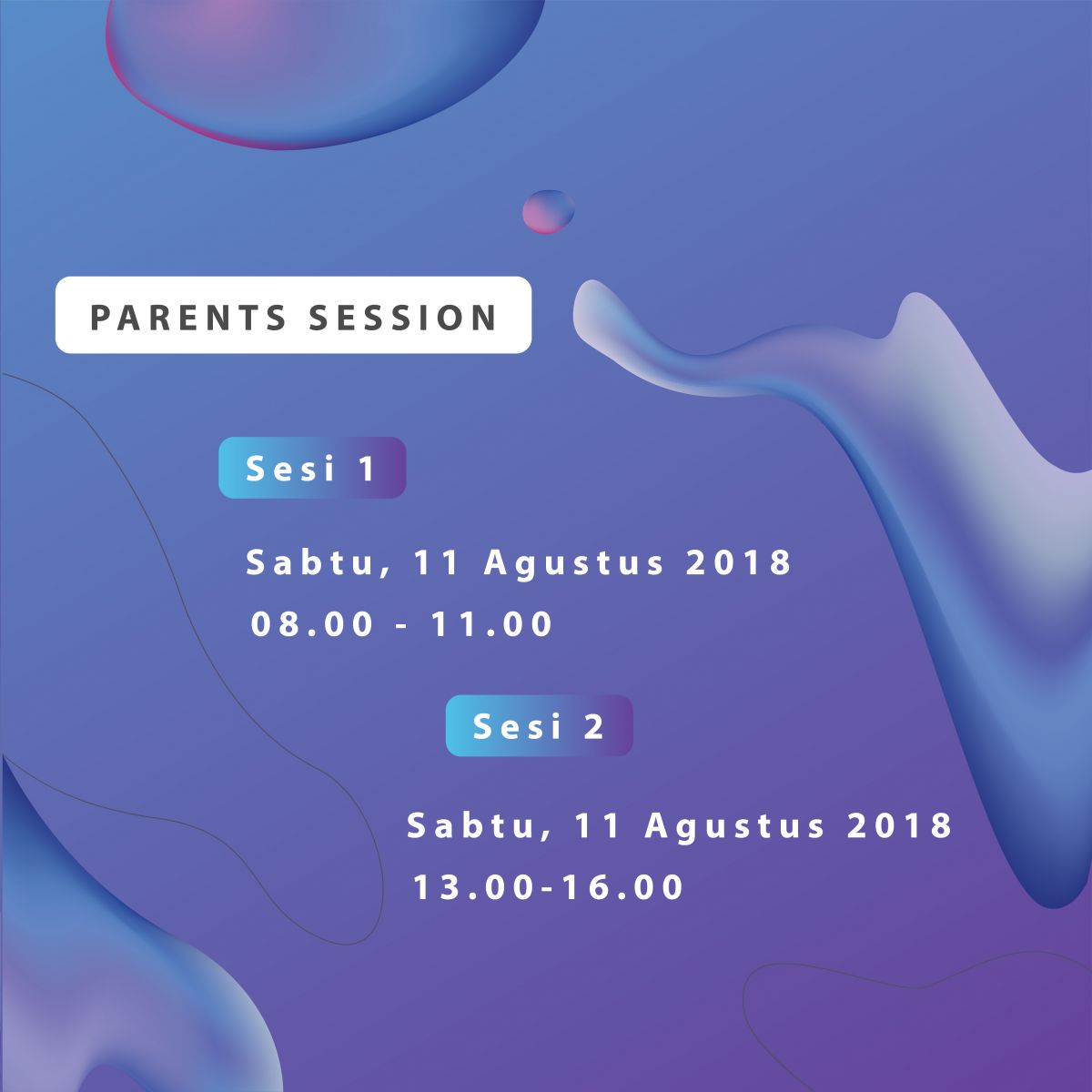 PARENTS SESSION

Sesi 1

Sabtu, 11 Agustus 2018
08.00 - 11.00

Sesi 2

Sabtu, 11 Agustus 2018
13.00-16.00